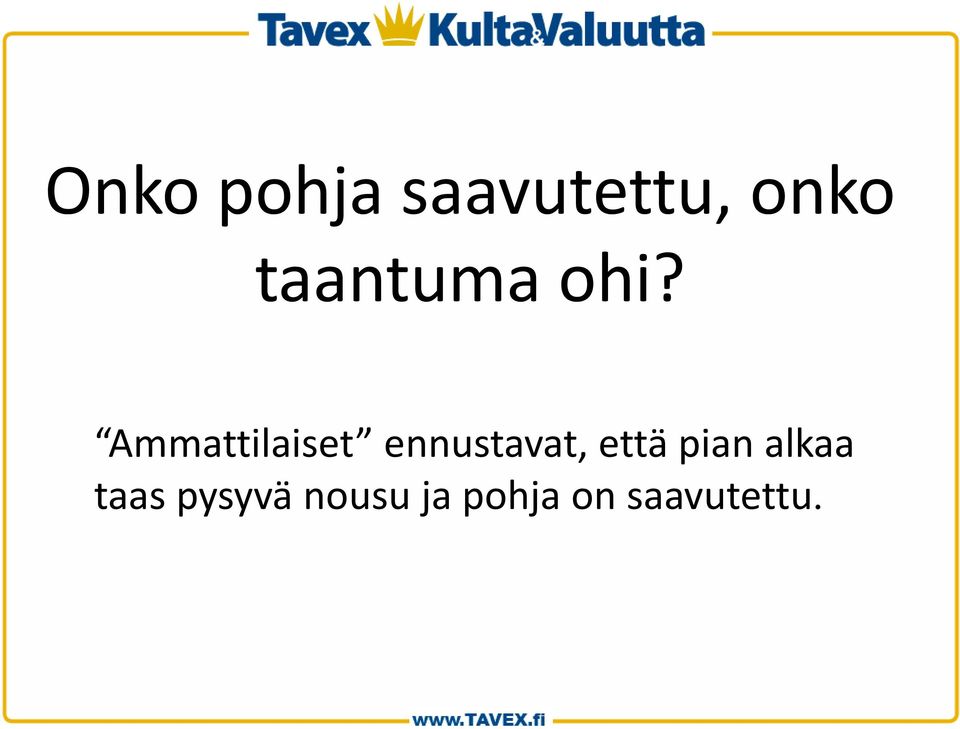 Tavex Kulta&Valuutta

Onko pohja saavutettu, onko taantuma ohi?

“Ammattilaiset” ennustavat, että pian alkaa taas pysyvä nousu ja pohja on saavutettu.

www.TAVEX.fi